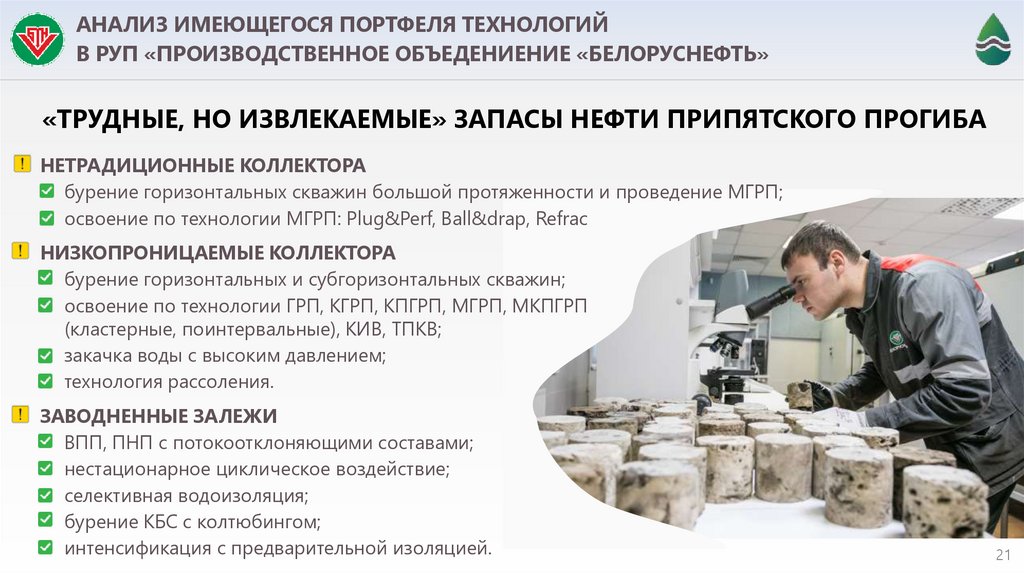 АНАЛИЗ ИМЕЮЩЕГОСЯ ПОРТФЕЛЯ ТЕХНОЛОГИЙ
В РУП «ПРОИЗВОДСТВЕННОЕ ОБЪЕДЕНИЕНИЕ «БЕЛОРУСНЕФТЬ»

«ТРУДНЫЕ, НО ИЗВЛЕКАЕМЫЕ» ЗАПАСЫ НЕФТИ ПРИПЯТСКОГО ПРОГИБА

НЕТРАДИЦИОННЫЕ КОЛЛЕКТОРА
бурение горизонтальных скважин большой протяженности и проведение МГРП;
освоение по технологии МГРП: Plug&Perf, Ball&drap, Refrac

НИЗКОПРОНИЦАЕМЫЕ КОЛЛЕКТОРА
бурение горизонтальных и субгоризонтальных скважин;
освоение по технологии ГРП, КГРП, КПГРП, МГРП, МКПГРП (кластерные, поинтервальные), КИВ, ТПКВ;
закачка воды с высоким давлением;
технология рассоления.

ЗАВОДНЕННЫЕ ЗАЛЕЖИ
ВПП, ПНП с потокоотклоняющими составами;
нестационарное циклическое воздействие;
селективная водоизоляция;
бурение КБС с колтюбингом;
интенсификация с предварительной изоляцией.

21